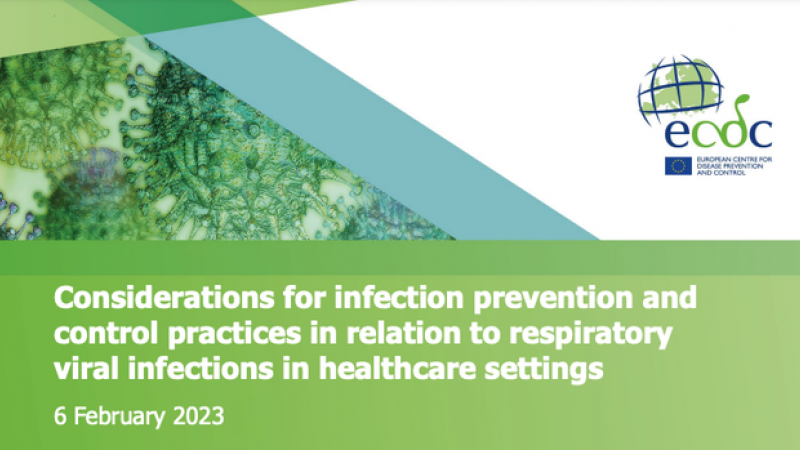 ecdc

EUROPEAN CENTRE FOR DISEASE PREVENTION AND CONTROL

Considerations for infection prevention and control practices in relation to respiratory viral infections in healthcare settings

6 February 2023